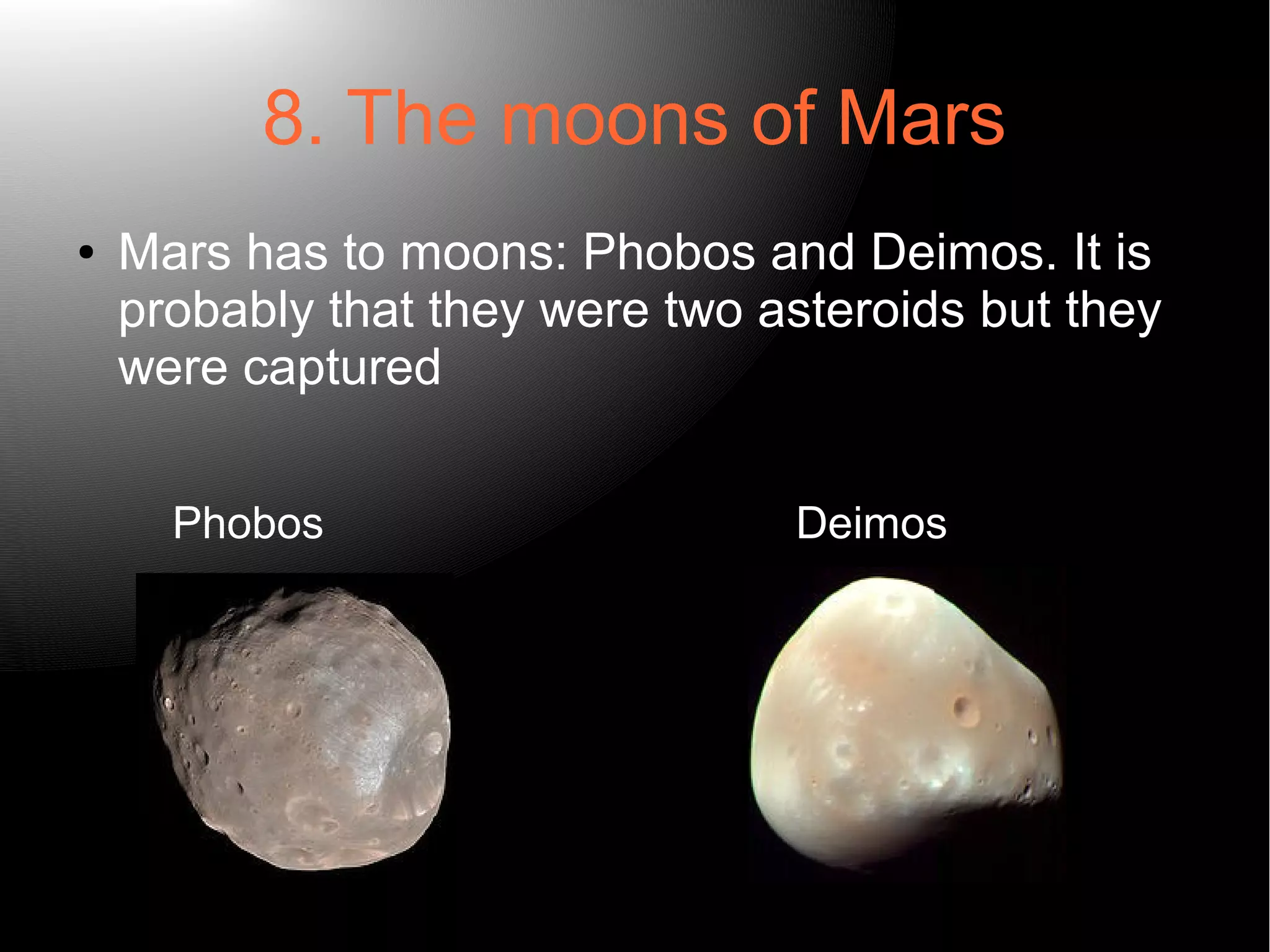 8. The moons of Mars

• Mars has to moons: Phobos and Deimos. It is probably that they were two asteroids but they were captured

Phobos

Deimos